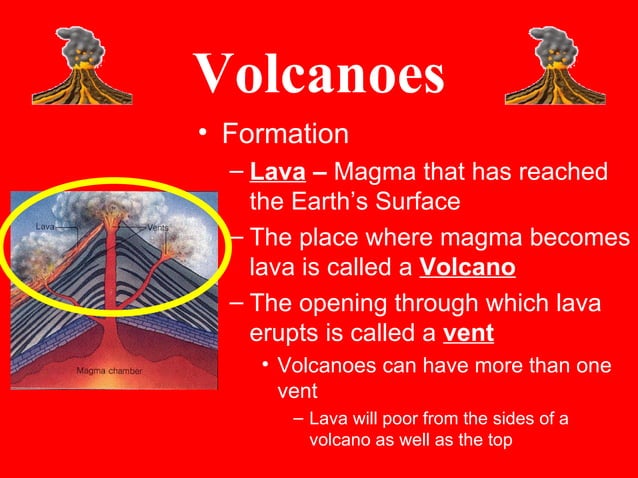 Volcanoes

• Formation
– Lava – Magma that has reached the Earth's Surface
– The place where magma becomes lava is called a Volcano
– The opening through which lava erupts is called a vent
• Volcanoes can have more than one vent
– Lava will poor from the sides of a volcano as well as the top

Lava
Vents
Magma chamber